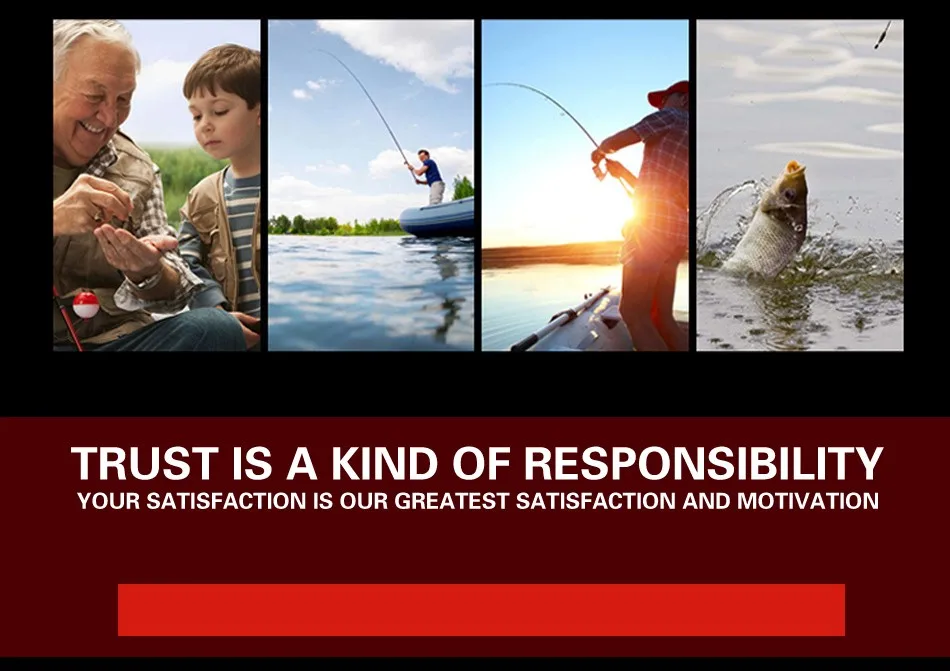 TRUST IS A KIND OF RESPONSIBILITY
YOUR SATISFACTION IS OUR GREATEST SATISFACTION AND MOTIVATION